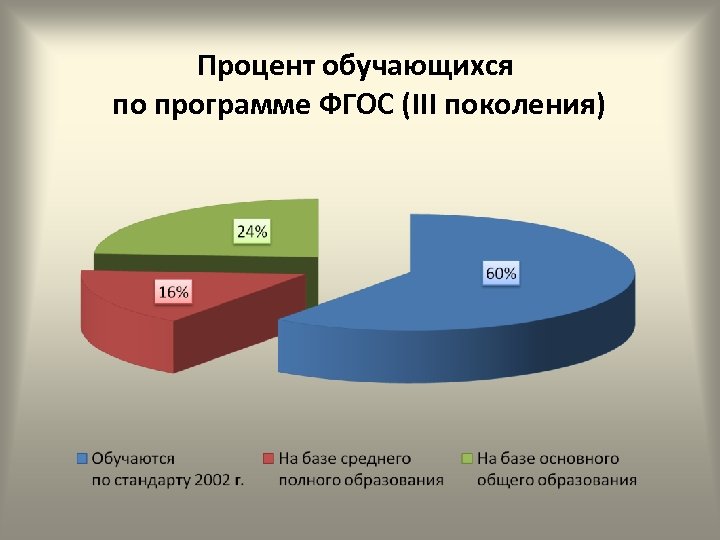 Процент обучающихся по программе ФГОС (III поколения)

24%

16%

60%

Обучаются по стандарту 2002 г.

На базе среднего полного образования

На базе основного общего образования